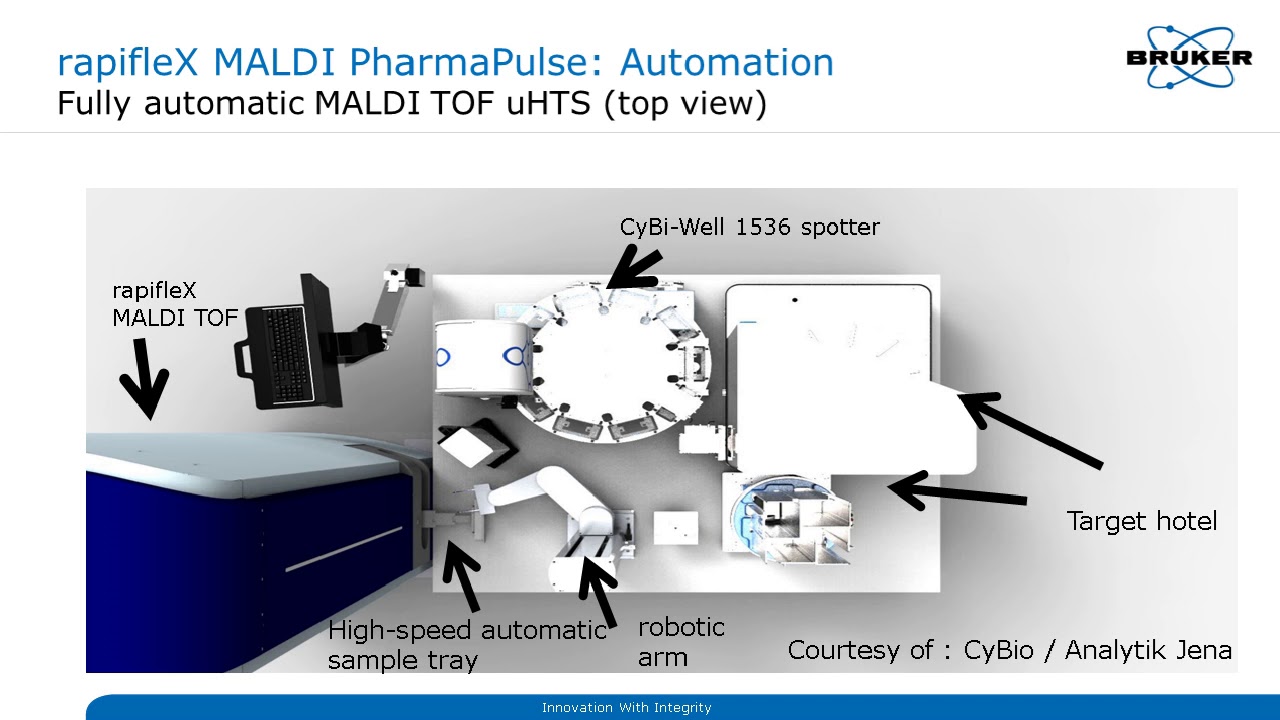 rapifleX MALDI PharmaPulse: Automation
Fully automatic MALDI TOF uHTS (top view)

BRUKER

CyBi-Well 1536 spotter

rapifleX MALDI TOF

Target hotel

High-speed automatic sample tray

robotic arm

Courtesy of : CyBio / Analytik Jena

Innovation With Integrity